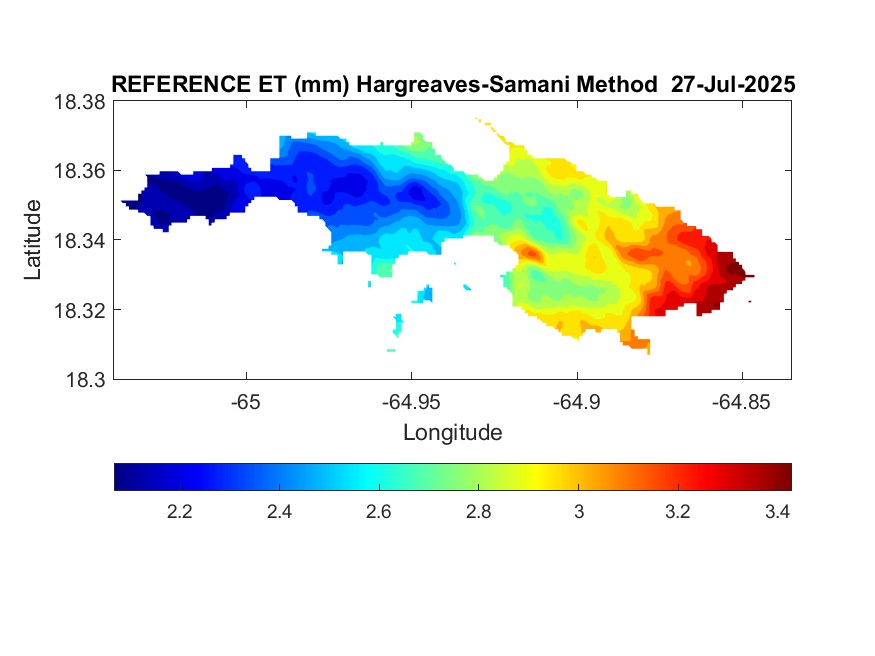 REFERENCE ET (mm) Hargreaves-Samani Method 27-Jul-2025

18.38
18.36
18.34
18.32
18.3

Latitude

-65
-64.95
-64.9
-64.85

Longitude

2.2
2.4
2.6
2.8
3
3.2
3.4